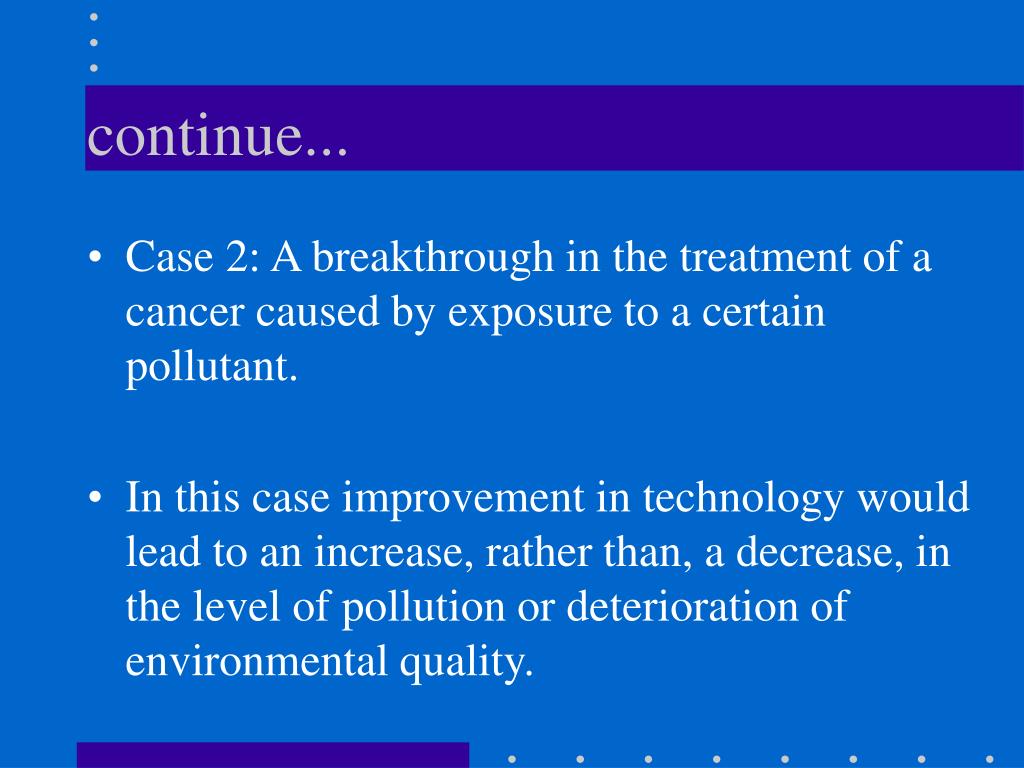 continue...

• Case 2: A breakthrough in the treatment of a cancer caused by exposure to a certain pollutant.

• In this case improvement in technology would lead to an increase, rather than, a decrease, in the level of pollution or deterioration of environmental quality.